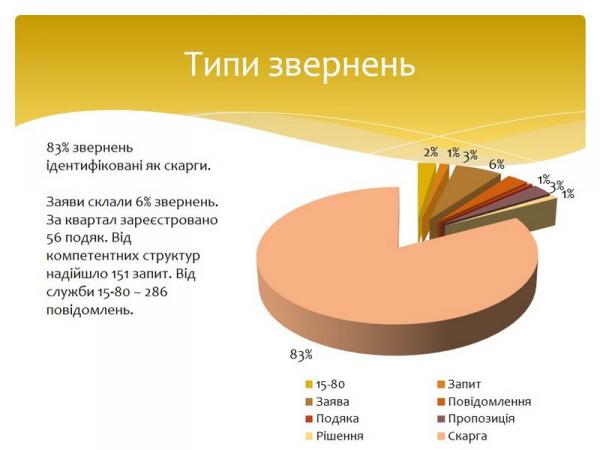 Типи звернень

83% звернень ідентифіковані як скарги.

Заяви склали 6% звернень. За квартал зареєстровано 56 подяк. Від компетентних структур надійшло 151 запит. Від служби 15-80 – 286 повідомлень.

2%
1%
3%
6%
1%
3%
1%
83%

15-80
Запит
Заява
Повідомлення
Подяка
Пропозиція
Рішення
Скарга